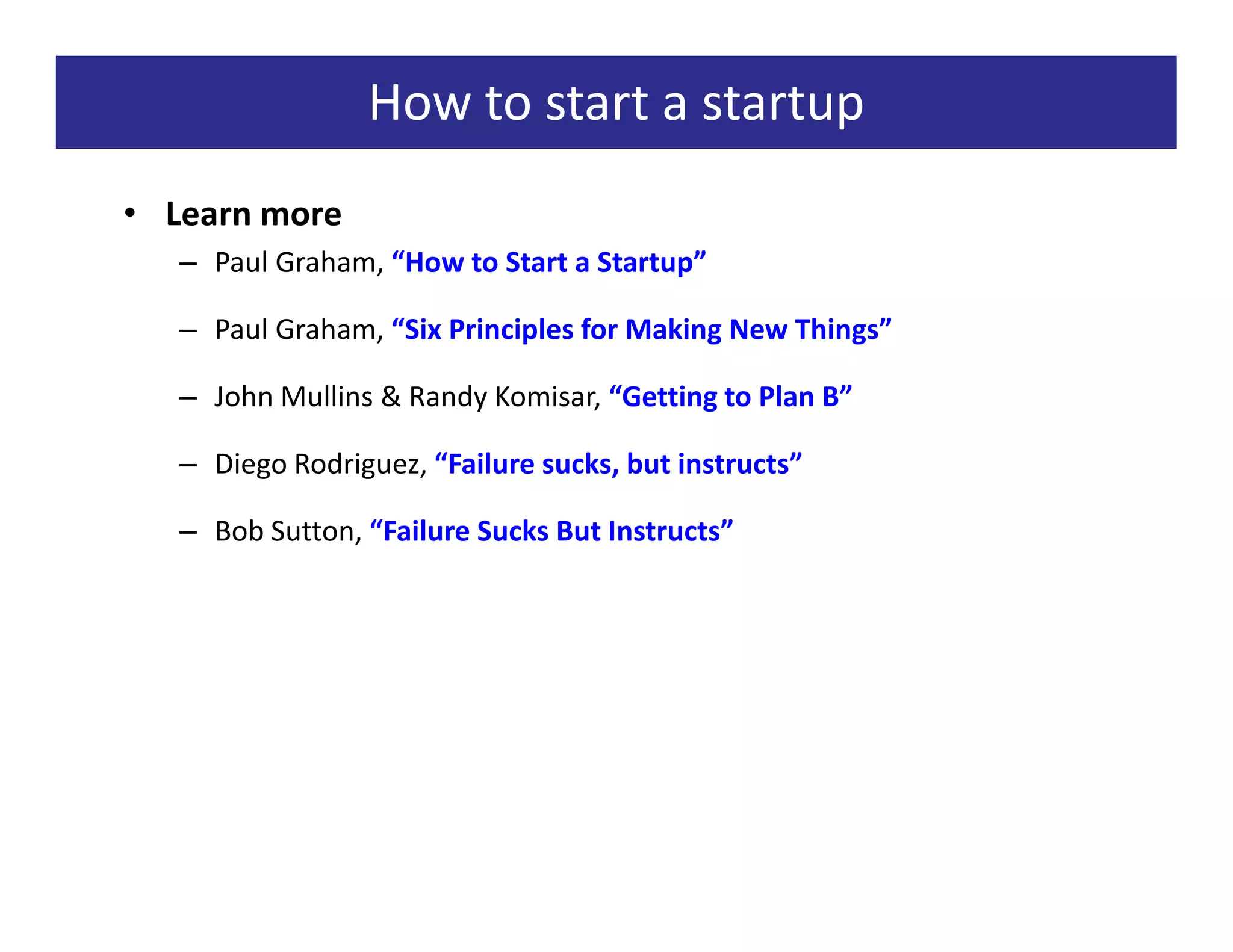 How to start a startup

• Learn more
– Paul Graham, “How to Start a Startup”
– Paul Graham, “Six Principles for Making New Things”
– John Mullins & Randy Komisar, “Getting to Plan B”
– Diego Rodriguez, “Failure sucks, but instructs”
– Bob Sutton, “Failure Sucks But Instructs”